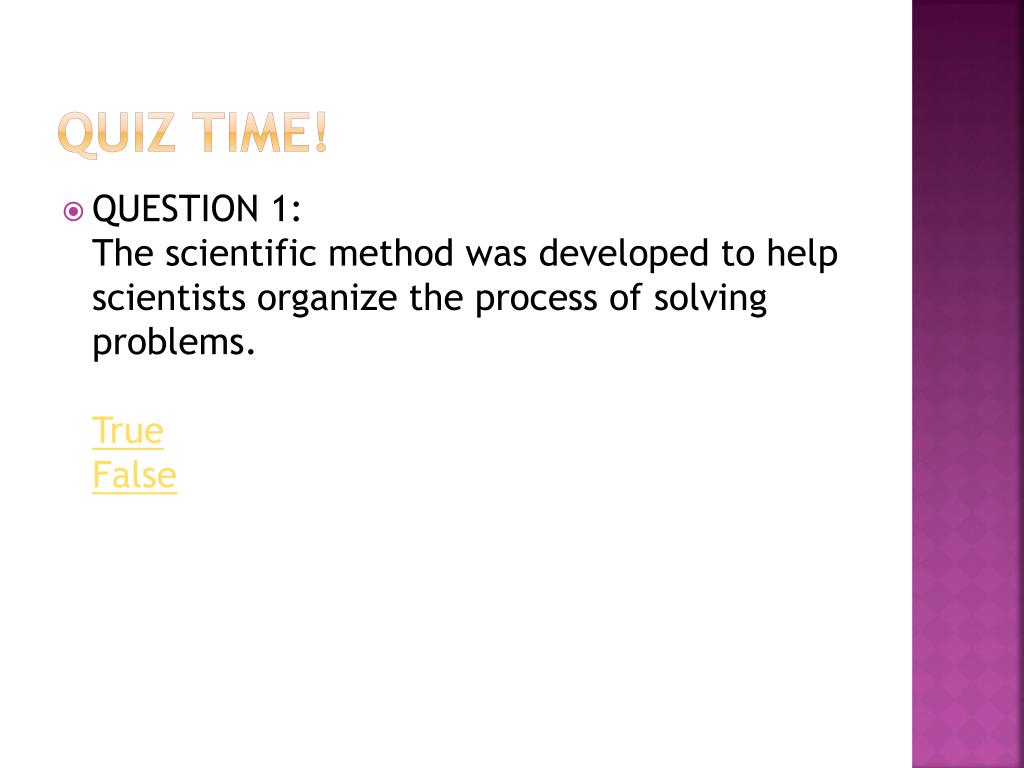 QUIZ TIME!

QUESTION 1:
The scientific method was developed to help scientists organize the process of solving problems.

True
False